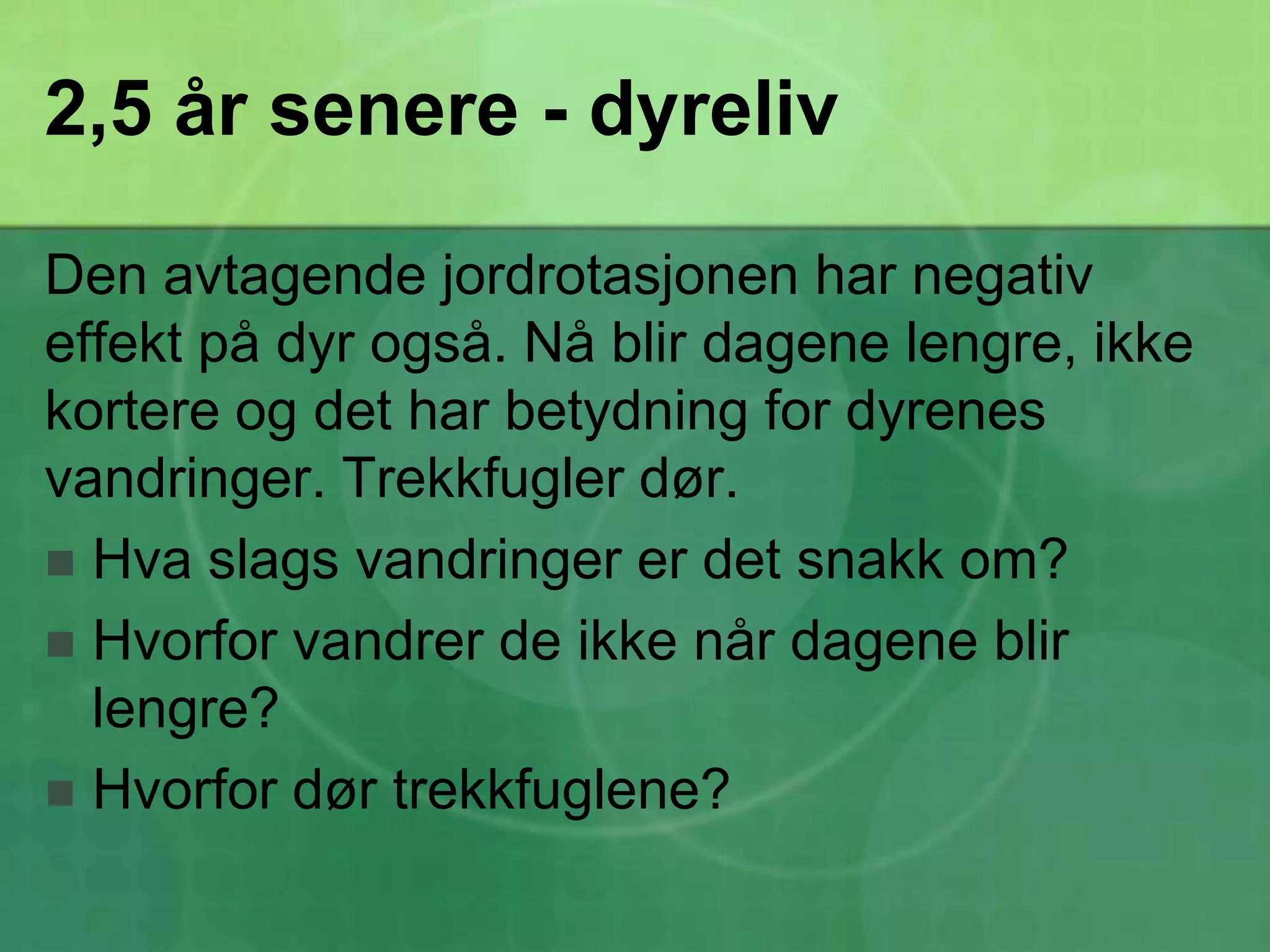 2,5 år senere - dyreliv

Den avtagende jordrotasjonen har negativ effekt på dyr også. Nå blir dagene lengre, ikke kortere og det har betydning for dyrenes vandringer. Trekkfugler dør.

- Hva slags vandringer er det snakk om?
- Hvorfor vandrer de ikke når dagene blir lengre?
- Hvorfor dør trekkfuglene?